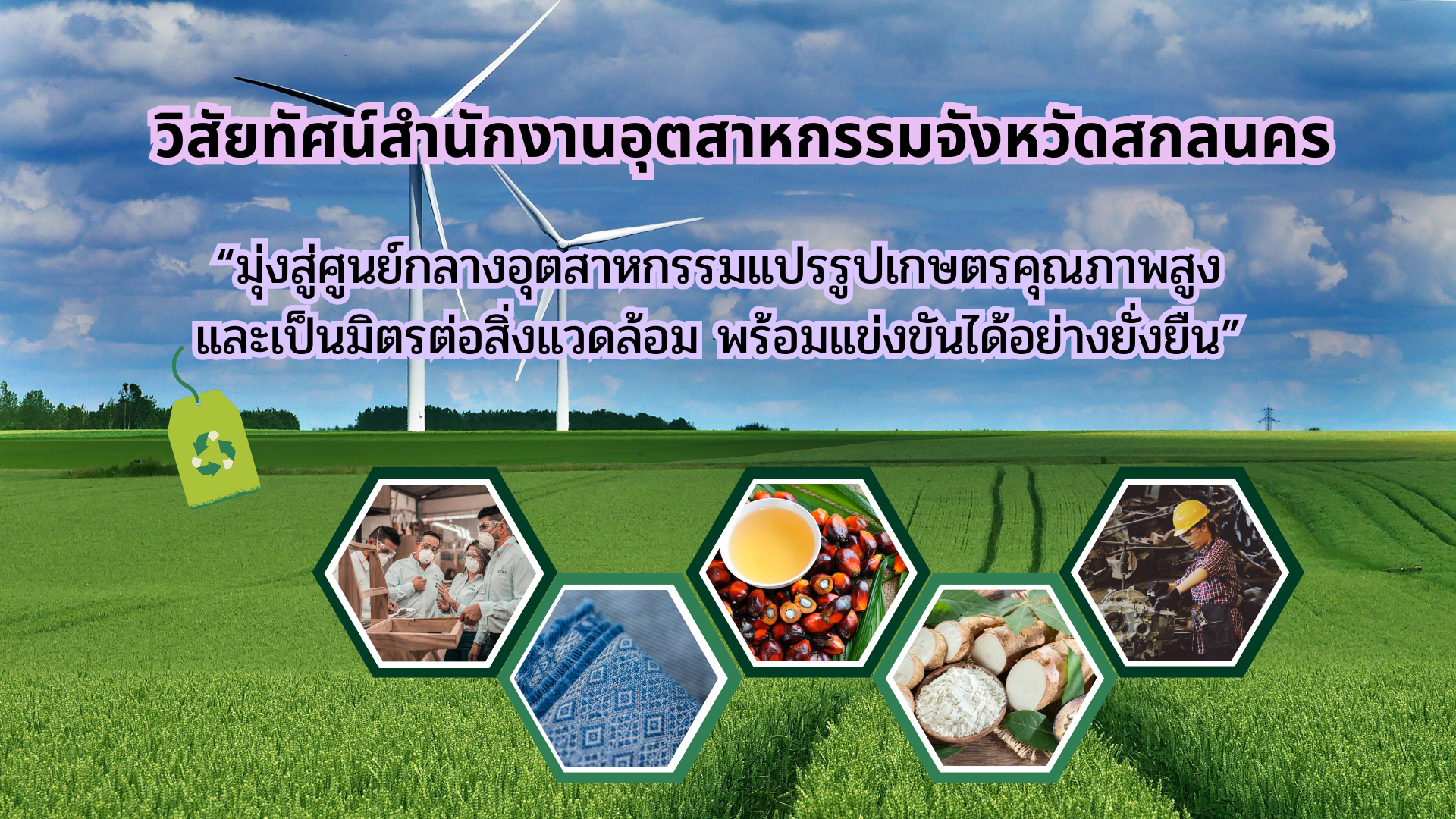 วิสัยทัศน์สำนักงานอุตสาหกรรมจังหวัดสกลนคร

“มุ่งสู่ศูนย์กลางอุตสาหกรรมแปรรูปเกษตรคุณภาพสูง และเป็นมิตรต่อสิ่งแวดล้อม พร้อมแข่งขันได้อย่างยั่งยืน”